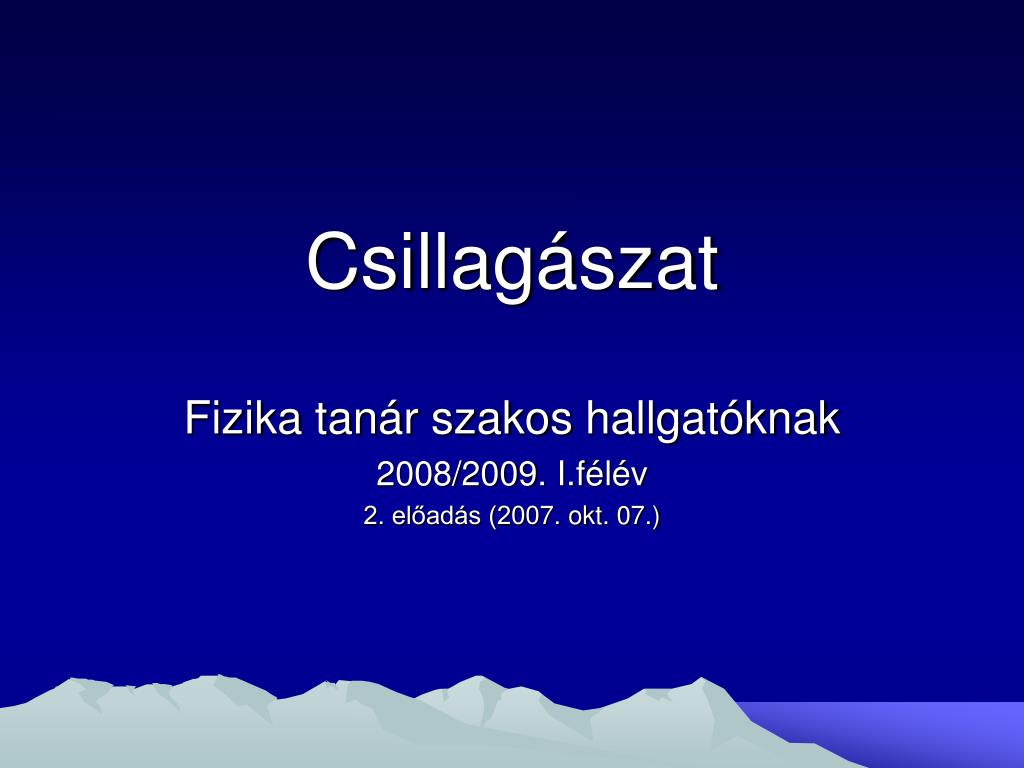 Csillagászat

Fizika tanár szakos hallgatóknak

2008/2009. I.félév

2. előadás (2007. okt. 07.)